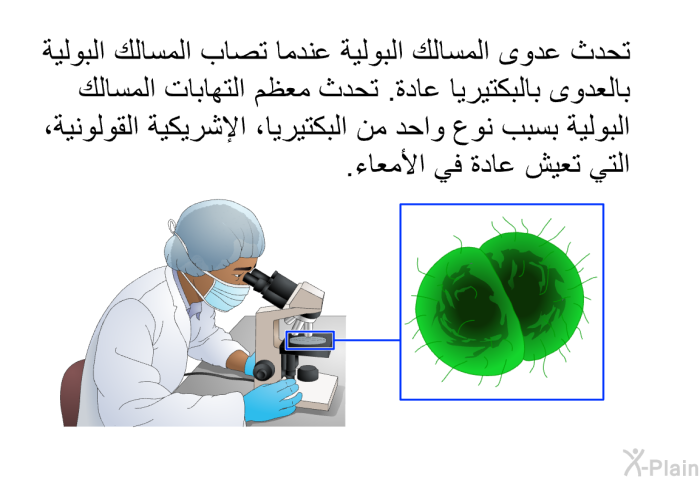 تحدث عدوى المسالك البولية عندما تصاب المسالك البولية بالعدوى بالبكتيريا عادة. تحدث معظم التهابات المسالك البولية بسبب نوع واحد من البكتيريا، الإشريكية القولونية، التي تعيش عادة في الأمعاء.

X-Plain